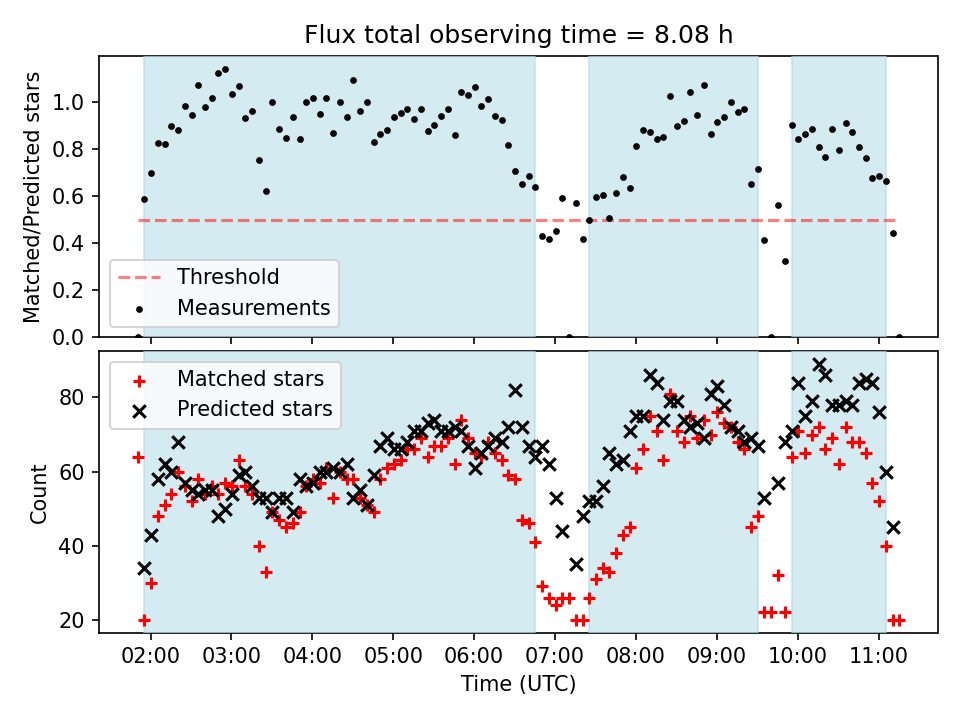 Flux total observing time = 8.08 h

Matched/Predicted stars

1.0
0.8
0.6
0.4
0.2
0.0

Threshold
Measurements

Matched stars
Predicted stars

Count

80
60
40
20

02:00 03:00 04:00 05:00 06:00 07:00 08:00 09:00 10:00 11:00

Time (UTC)